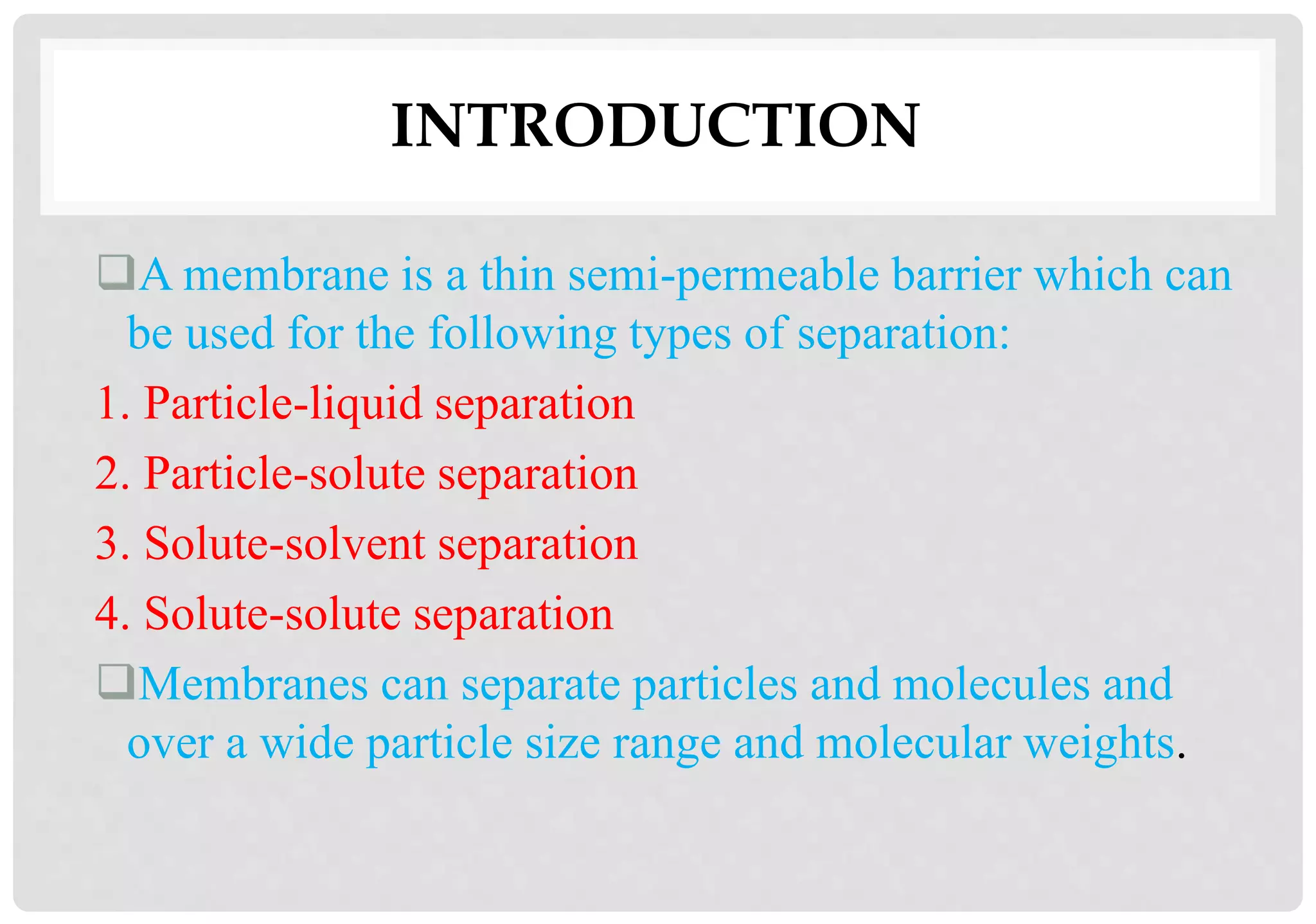 INTRODUCTION

❑A membrane is a thin semi-permeable barrier which can be used for the following types of separation:

1. Particle-liquid separation
2. Particle-solute separation
3. Solute-solvent separation
4. Solute-solute separation

❑Membranes can separate particles and molecules and over a wide particle size range and molecular weights.